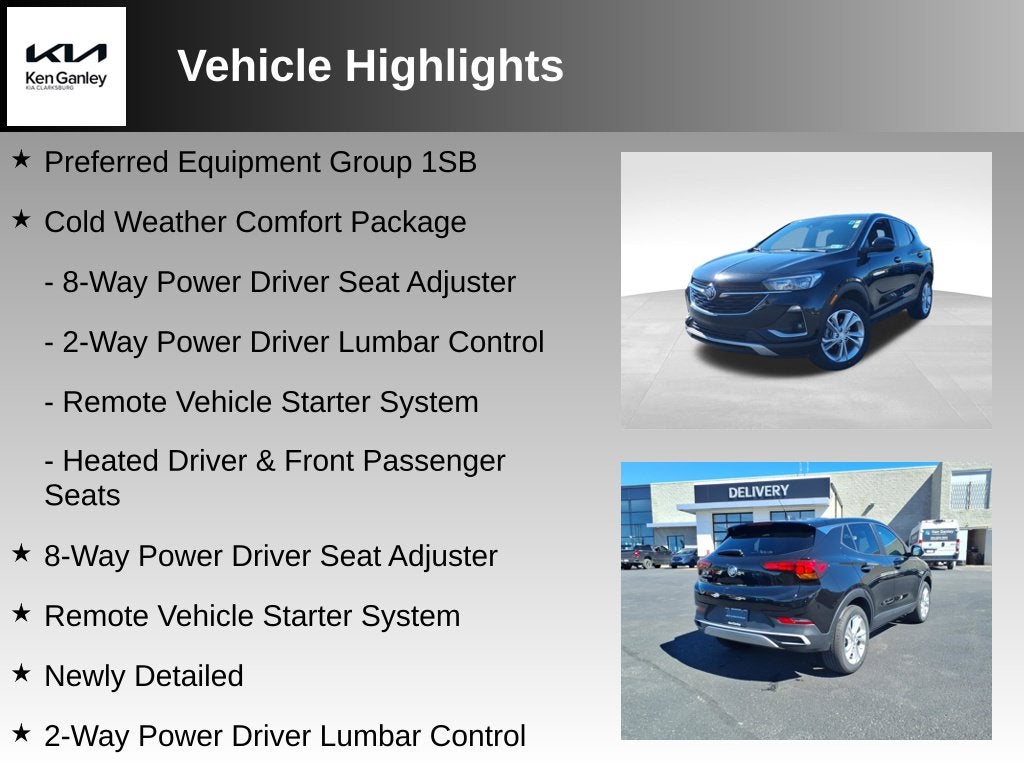 KIA
Ken Ganley
KIA CLARKSBURG

Vehicle Highlights

★ Preferred Equipment Group 1SB

★ Cold Weather Comfort Package

- 8-Way Power Driver Seat Adjuster

- 2-Way Power Driver Lumbar Control

- Remote Vehicle Starter System

- Heated Driver & Front Passenger Seats

★ 8-Way Power Driver Seat Adjuster

★ Remote Vehicle Starter System

★ Newly Detailed

★ 2-Way Power Driver Lumbar Control

DELIVERY